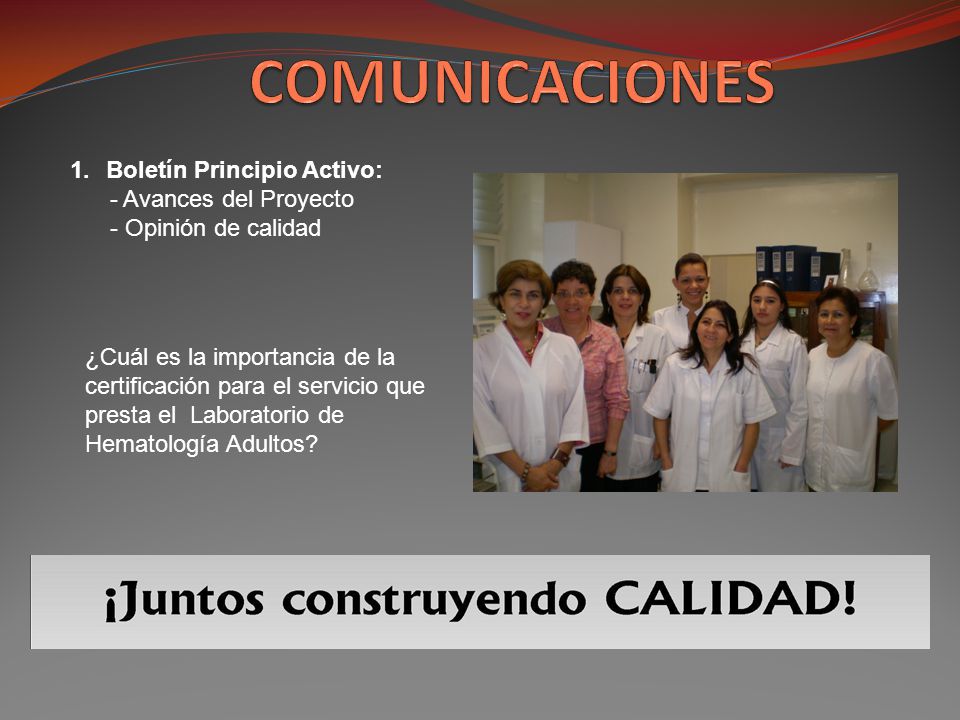 COMUNICACIONES

1. Boletín Principio Activo:
- Avances del Proyecto
- Opinión de calidad

¿Cuál es la importancia de la certificación para el servicio que presta el Laboratorio de Hematología Adultos?

¡Juntos construyendo CALIDAD!